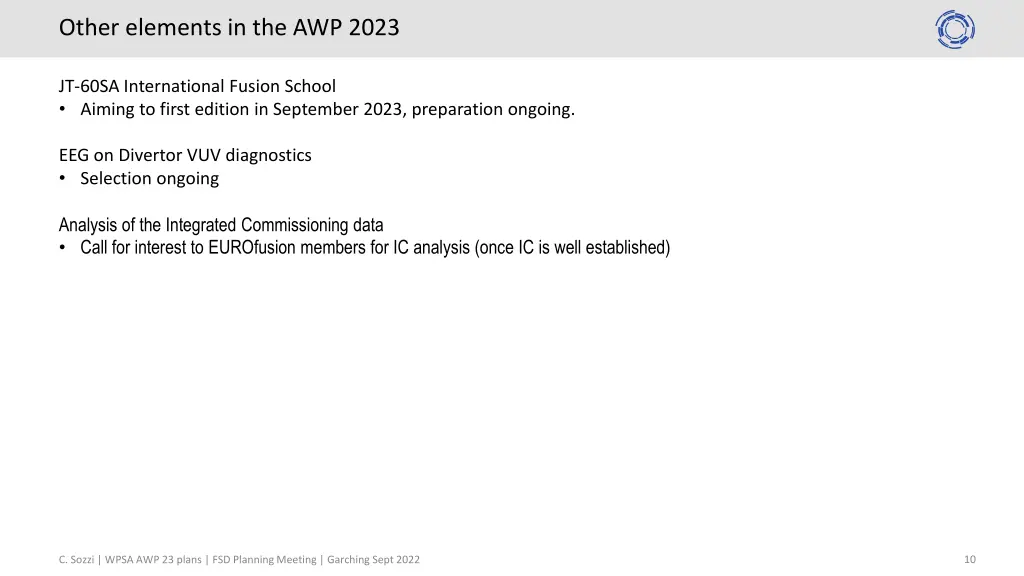 Other elements in the AWP 2023

JT-60SA International Fusion School
• Aiming to first edition in September 2023, preparation ongoing.

EEG on Divertor VUV diagnostics
• Selection ongoing

Analysis of the Integrated Commissioning data
• Call for interest to EUROfusion members for IC analysis (once IC is well established)

C. Sozzi | WPSA AWP 23 plans | FSD Planning Meeting | Garching Sept 2022

10